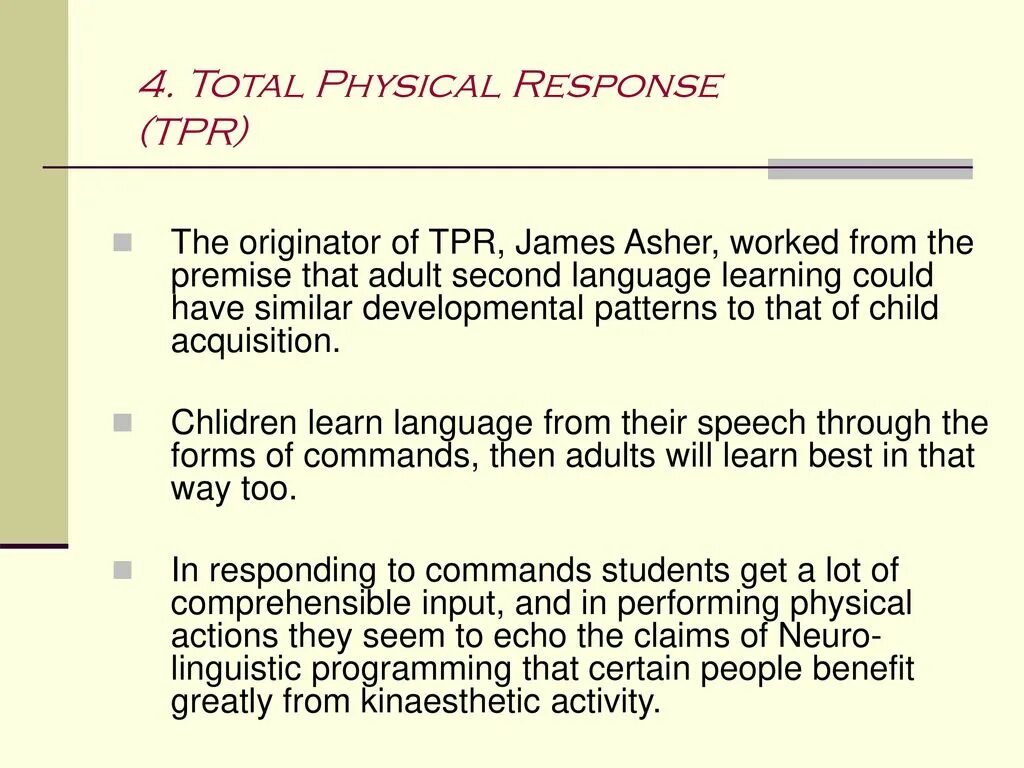 4. Total Physical Response (TPR)

The originator of TPR, James Asher, worked from the premise that adult second language learning could have similar developmental patterns to that of child acquisition.

Chlidren learn language from their speech through the forms of commands, then adults will learn best in that way too.

In responding to commands students get a lot of comprehensible input, and in performing physical actions they seem to echo the claims of Neuro-linguistic programming that certain people benefit greatly from kinaesthetic activity.